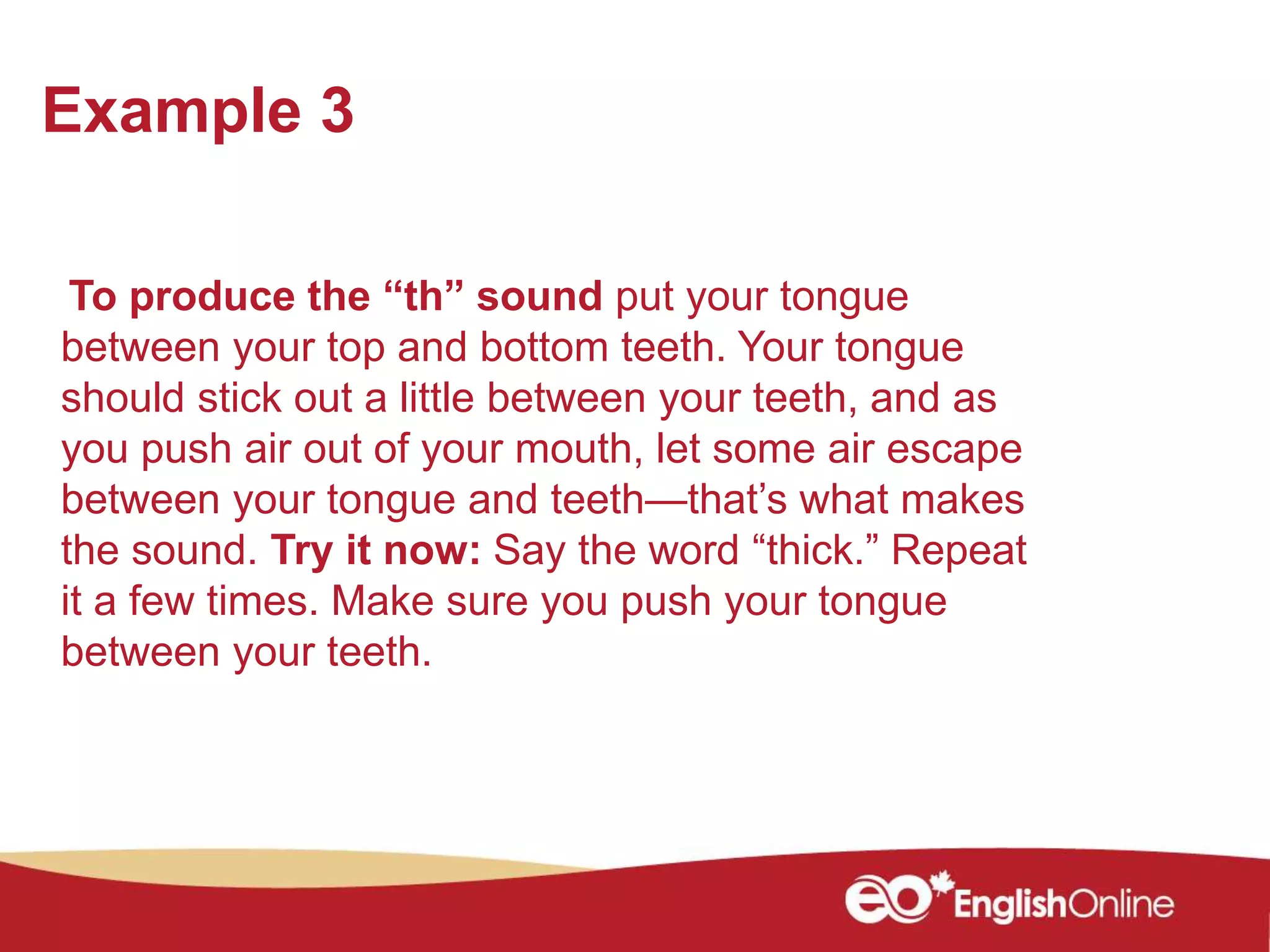 Example 3

To produce the “th” sound put your tongue between your top and bottom teeth. Your tongue should stick out a little between your teeth, and as you push air out of your mouth, let some air escape between your tongue and teeth—that’s what makes the sound. Try it now: Say the word “thick.” Repeat it a few times. Make sure you push your tongue between your teeth.

eo EnglishOnline